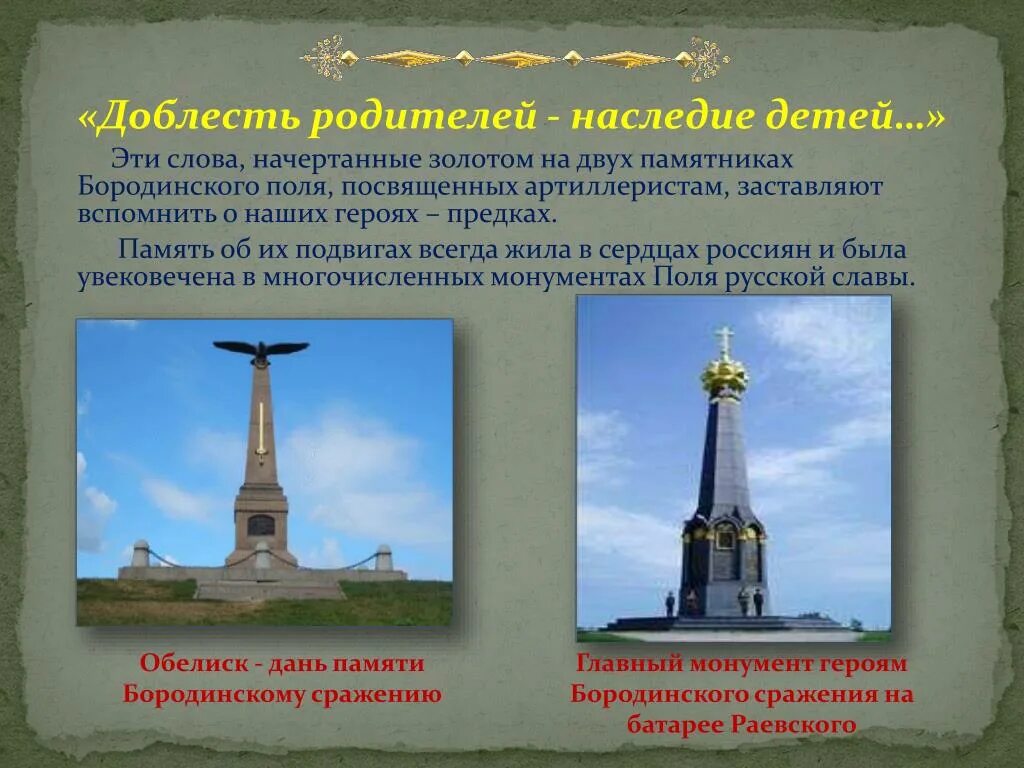 «Доблесть родителей - наследие детей…»

Эти слова, начертанные золотом на двух памятниках Бородинского поля, посвященных артиллеристам, заставляют вспомнить о наших героях – предках.

Память об их подвигах всегда жила в сердцах россиян и была увековечена в многочисленных монументах Поля русской славы.

Обелиск - дань памяти Бородинскому сражению

Главный монумент героям Бородинского сражения на батарее Раевского